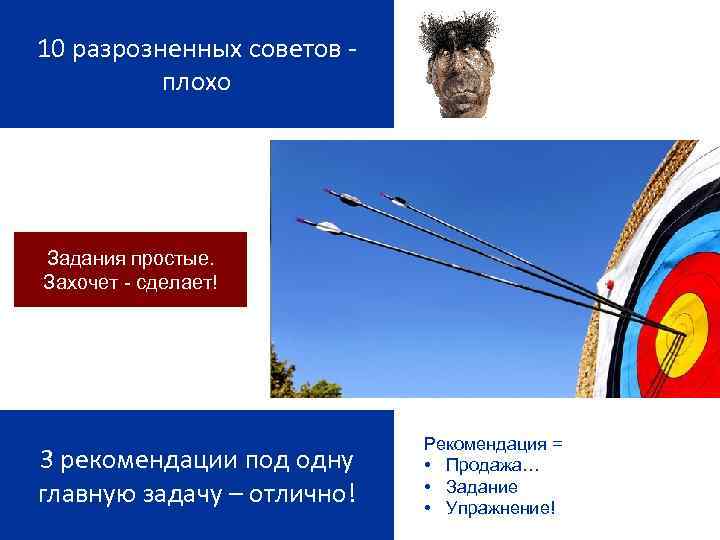 10 разрозненных советов - плохо

Задания простые.
Захочет - сделает!

3 рекомендации под одну главную задачу – отлично!

Рекомендация =
• Продажа…
• Задание
• Упражнение!